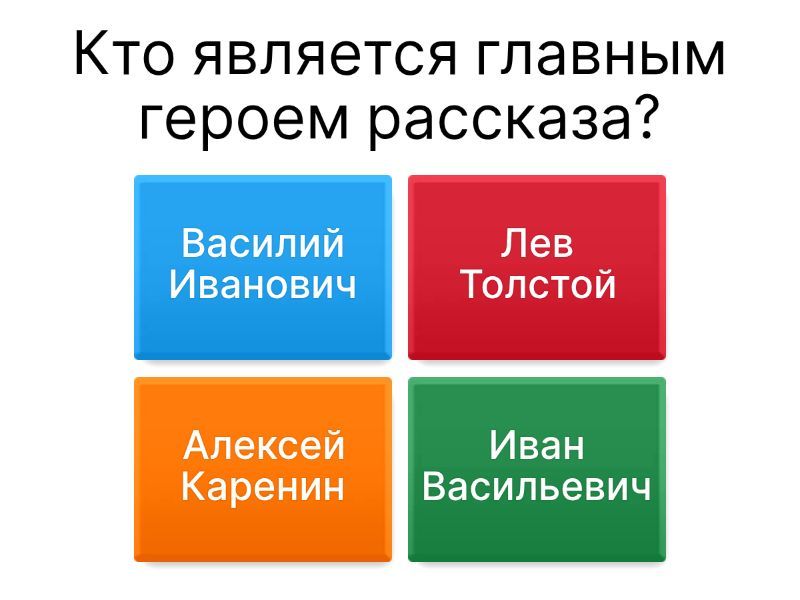 Кто является главным героем рассказа?

Василий Иванович

Лев Толстой

Алексей Каренин

Иван Васильевич